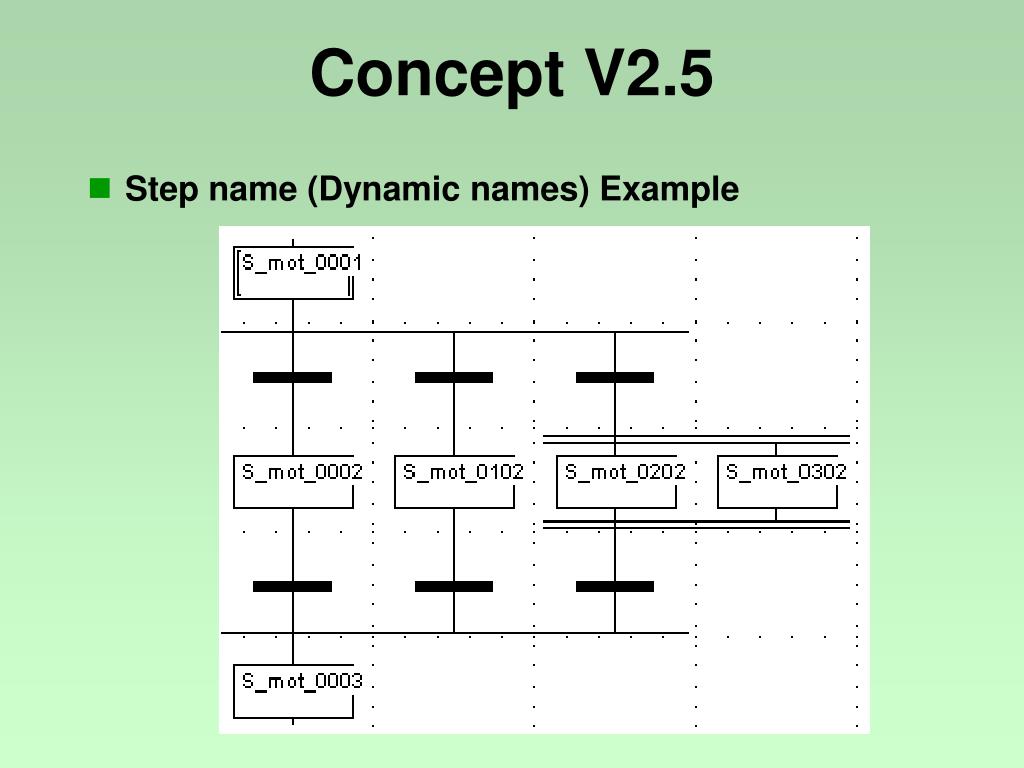 Concept V2.5

Step name (Dynamic names) Example

S_mot_0001

S_mot_0002

S_mot_0102

S_mot_0202

S_mot_0302

S_mot_0003